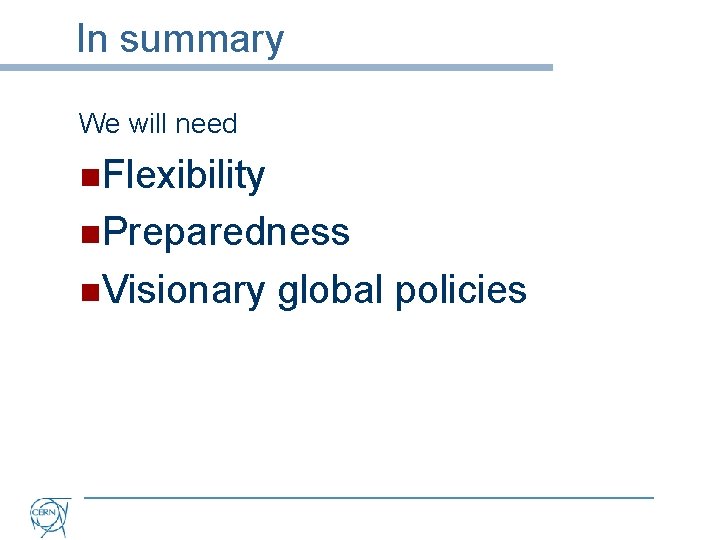 In summary

We will need

Flexibility

Preparedness

Visionary global policies

CERN